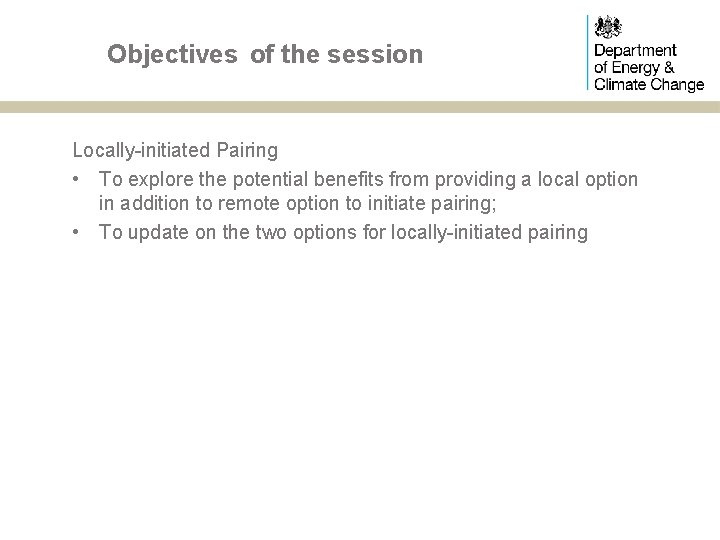 Objectives of the session

Department of Energy & Climate Change

Locally-initiated Pairing

• To explore the potential benefits from providing a local option in addition to remote option to initiate pairing;

• To update on the two options for locally-initiated pairing